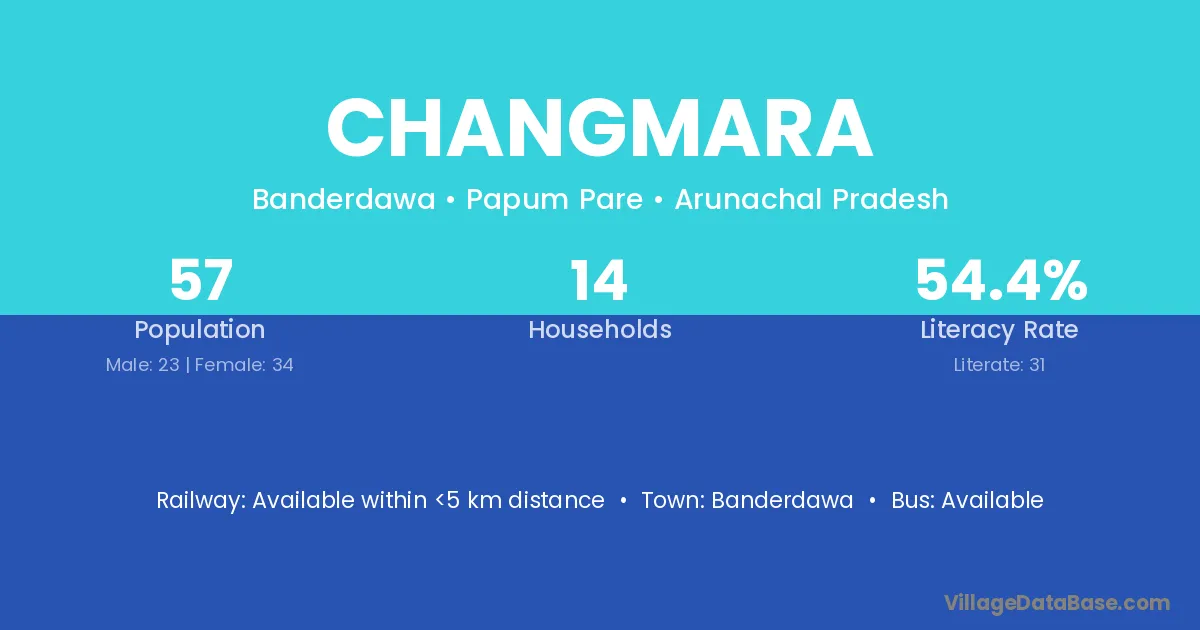 CHANGMARA

Banderdawa • Papum Pare • Arunachal Pradesh

57
Population
Male: 23 | Female: 34

14
Households

54.4%
Literacy Rate
Literate: 31

Railway: Available within <5 km distance • Town: Banderdawa • Bus: Available

VillageDataBase.com